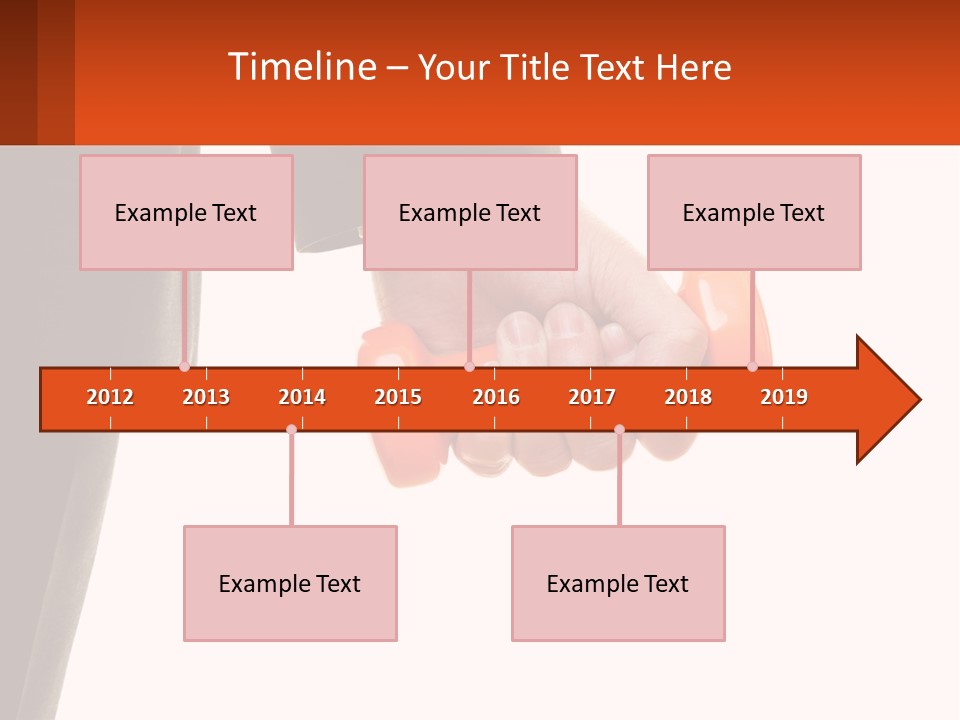 Timeline – Your Title Text Here

Example Text

Example Text

Example Text

2012 2013 2014 2015 2016 2017 2018 2019

Example Text

Example Text